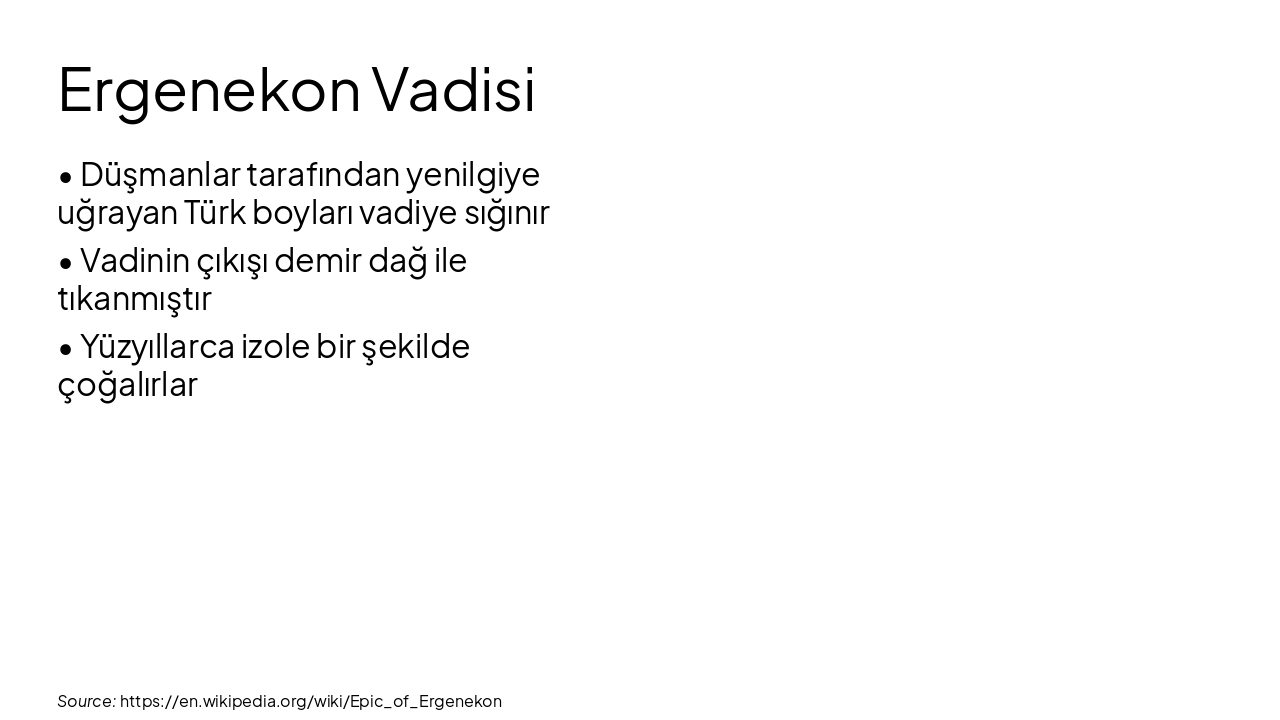 Ergenekon Vadisi

• Düşmanlar tarafından yenilgiye uğrayan Türk boyları vadiye sığınır

• Vadinin çıkışı demir dağ ile tıkanmıştır

• Yüzyıllarca izole bir şekilde çoğalırlar

Source: https://en.wikipedia.org/wiki/Epic_of_Ergenekon